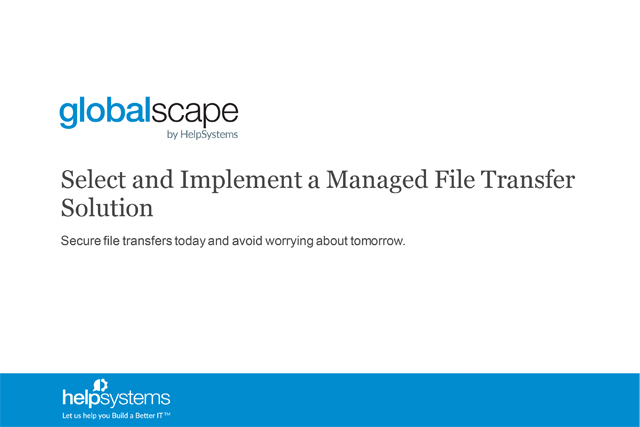 globalscape
by HelpSystems

Select and Implement a Managed File Transfer Solution

Secure file transfers today and avoid worrying about tomorrow.

helpsystems
Let us help you Build a Better IT™